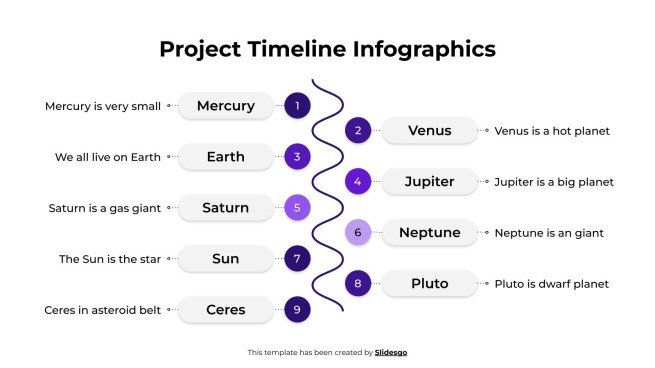 Project Timeline Infographics

Mercury is very small
Mercury
1

2
Venus
Venus is a hot planet

We all live on Earth
Earth
3

4
Jupiter
Jupiter is a big planet

Saturn is a gas giant
Saturn
5

6
Neptune
Neptune is an giant

The Sun is the star
Sun
7

8
Pluto
Pluto is dwarf planet

Ceres in asteroid belt
Ceres
9

This template has been created by Slidesgo